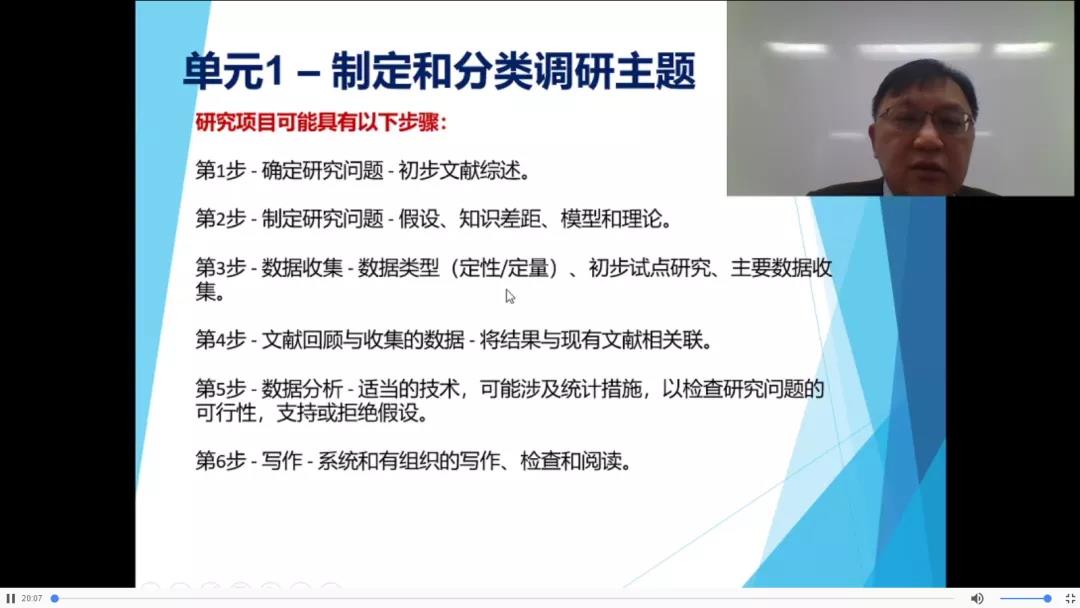 单元1 – 制定和分类调研主题

研究项目可能具有以下步骤：

第1步 - 确定研究问题 - 初步文献综述。

第2步 - 制定研究问题 - 假设、知识差距、模型和理论。

第3步 - 数据收集 - 数据类型（定性/定量）、初步试点研究、主要数据收集。

第4步 - 文献回顾与收集的数据 - 将结果与现有文献相关联。

第5步 - 数据分析 - 适当的技术，可能涉及统计措施，以检查研究问题的可行性，支持或拒绝假设。

第6步 - 写作 - 系统和有组织的写作、检查和阅读。

20:07